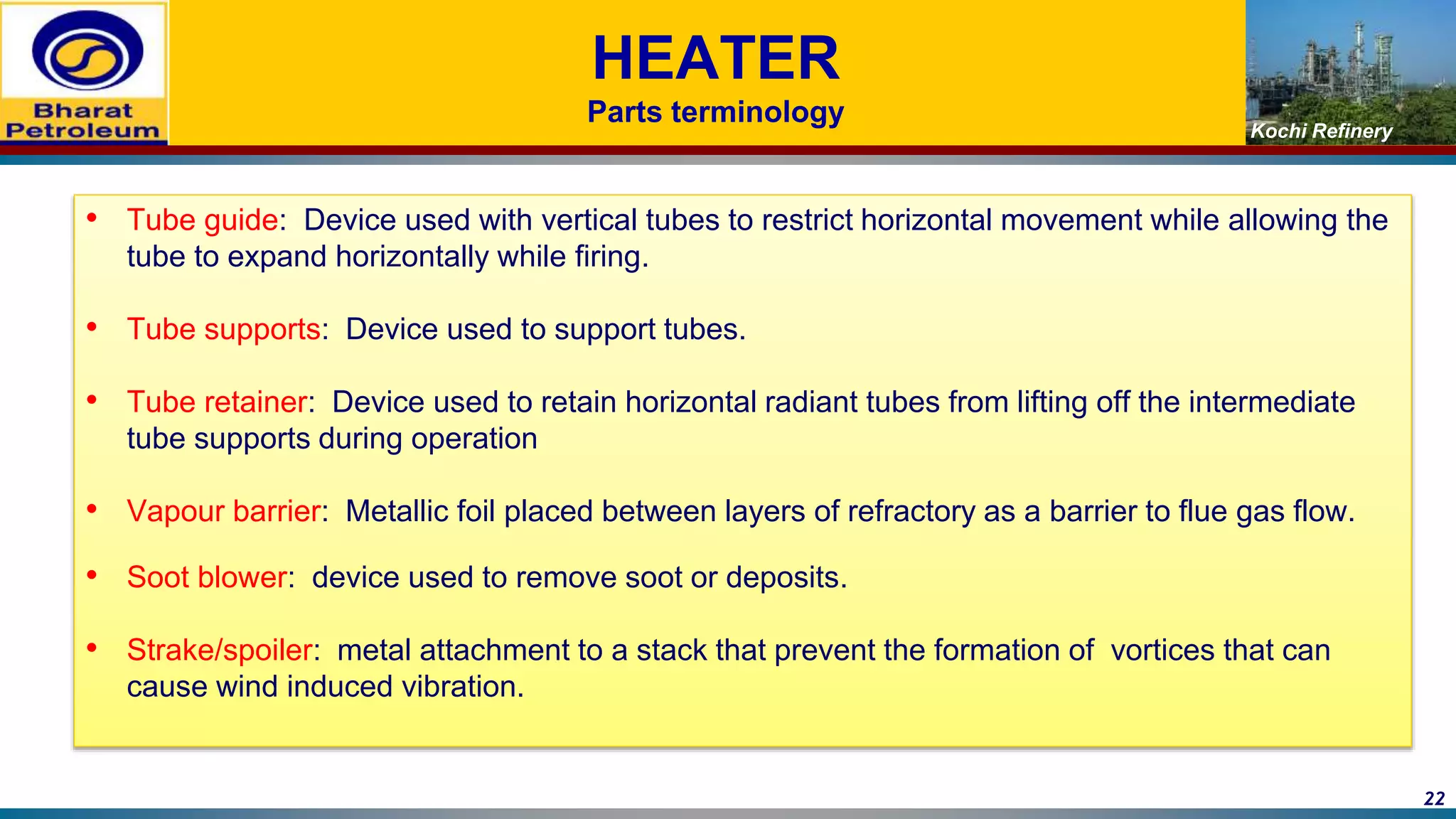 Bharat Petroleum

HEATER
Parts terminology

Kochi Refinery

• Tube guide: Device used with vertical tubes to restrict horizontal movement while allowing the tube to expand horizontally while firing.

• Tube supports: Device used to support tubes.

• Tube retainer: Device used to retain horizontal radiant tubes from lifting off the intermediate tube supports during operation

• Vapour barrier: Metallic foil placed between layers of refractory as a barrier to flue gas flow.

• Soot blower: device used to remove soot or deposits.

• Strake/spoiler: metal attachment to a stack that prevent the formation of vortices that can cause wind induced vibration.

22